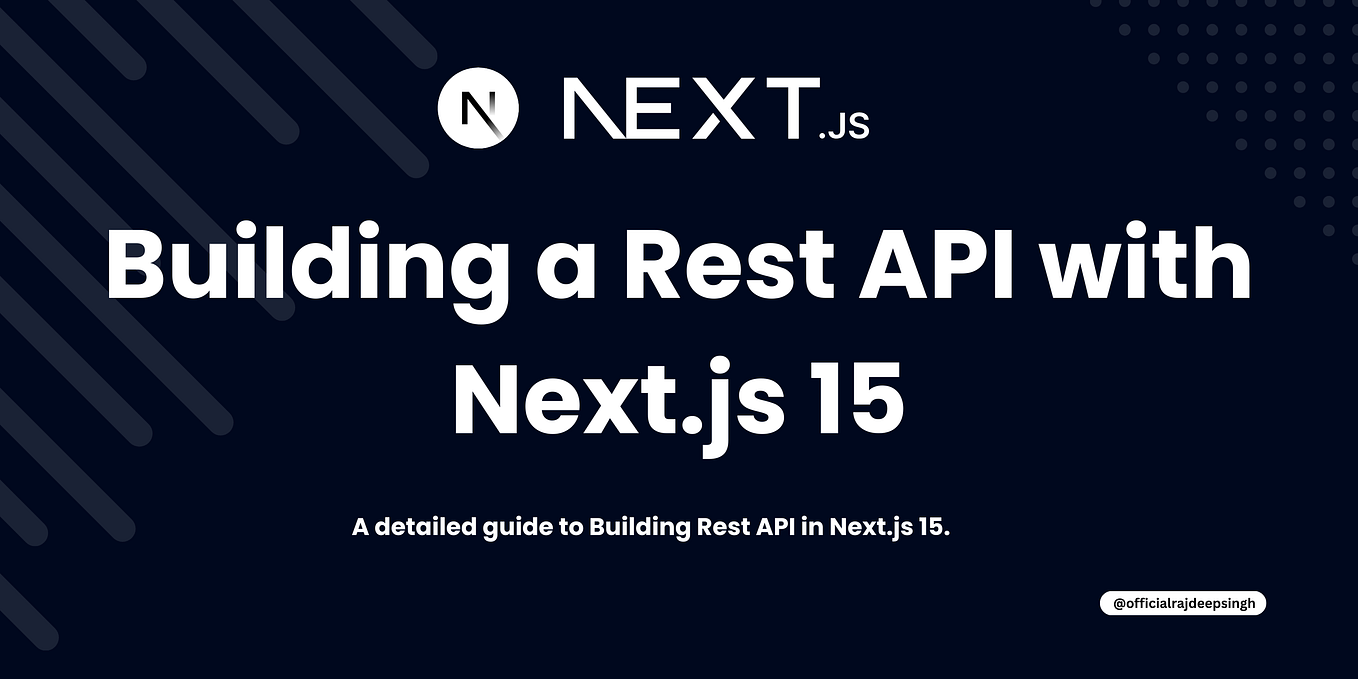 N NEXT.JS

Building a Rest API with Next.js 15

A detailed guide to Building Rest API in Next.js 15.

@officialrajdeepsingh